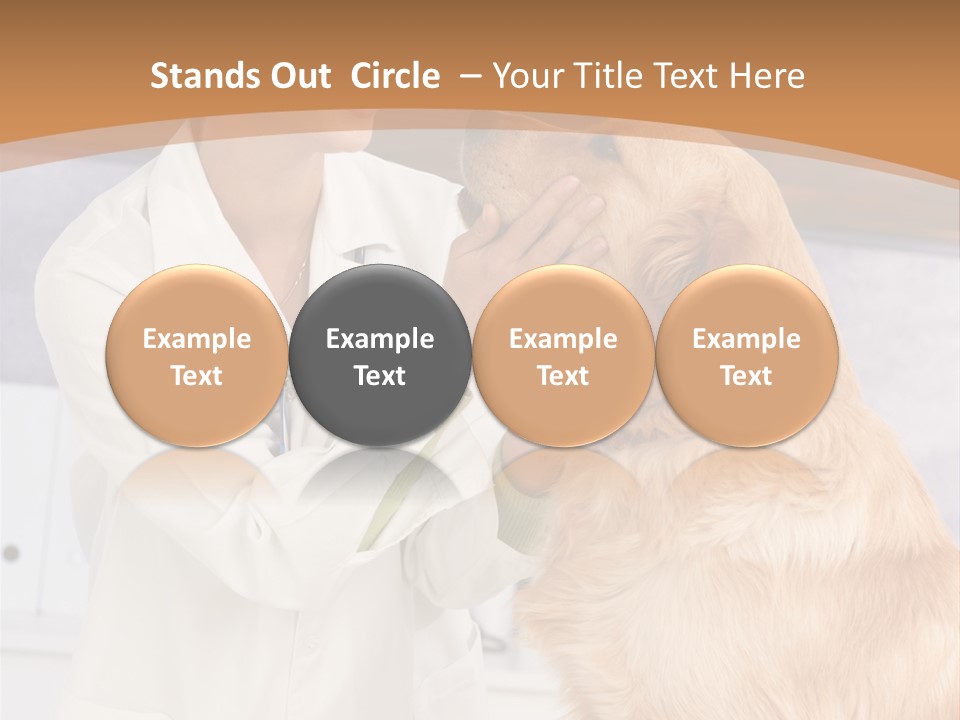 Stands Out Circle – Your Title Text Here

Example Text

Example Text

Example Text

Example Text